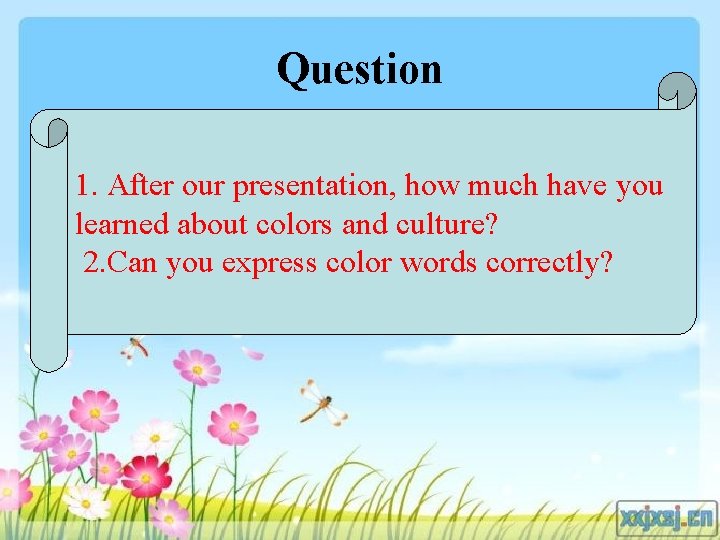 Question

1. After our presentation, how much have you learned about colors and culture?
2.Can you express color words correctly?

xxjxsj.cn